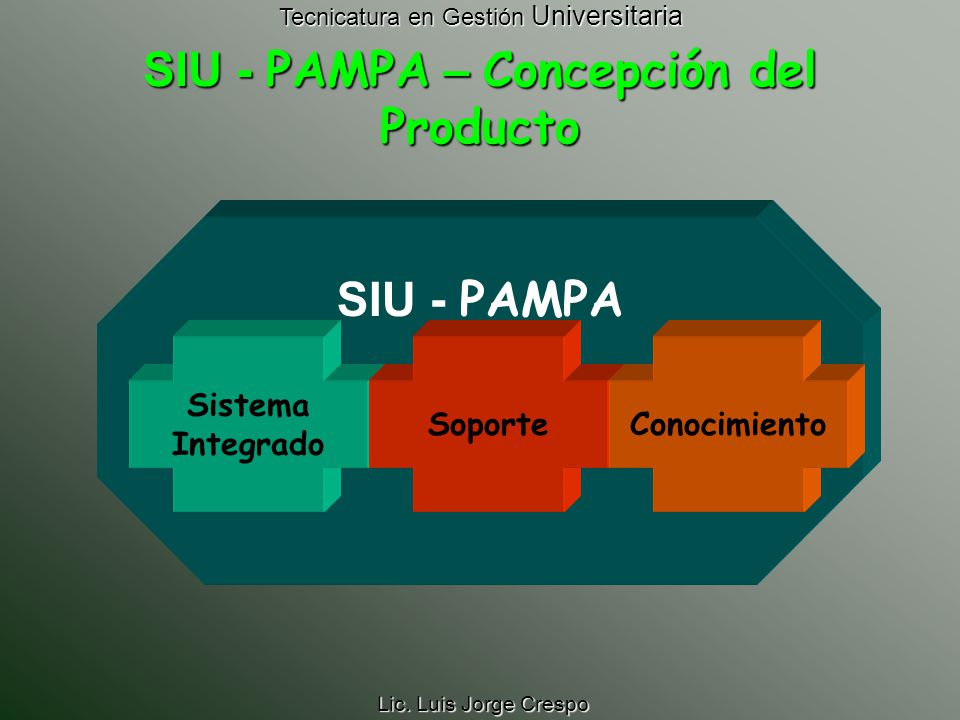 Tecnicatura en Gestión Universitaria

SIU - PAMPA – Concepción del Producto

SIU - PAMPA

Sistema Integrado

Soporte

Conocimiento

Lic. Luis Jorge Crespo